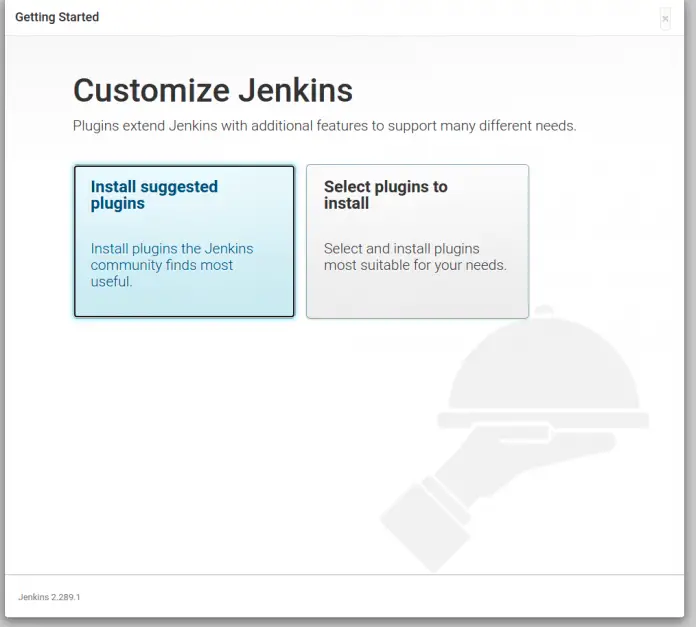 Getting Started

×

Customize Jenkins

Plugins extend Jenkins with additional features to support many different needs.

Install suggested plugins

Install plugins the Jenkins community finds most useful.

Select plugins to install

Select and install plugins most suitable for your needs.

Jenkins 2.289.1